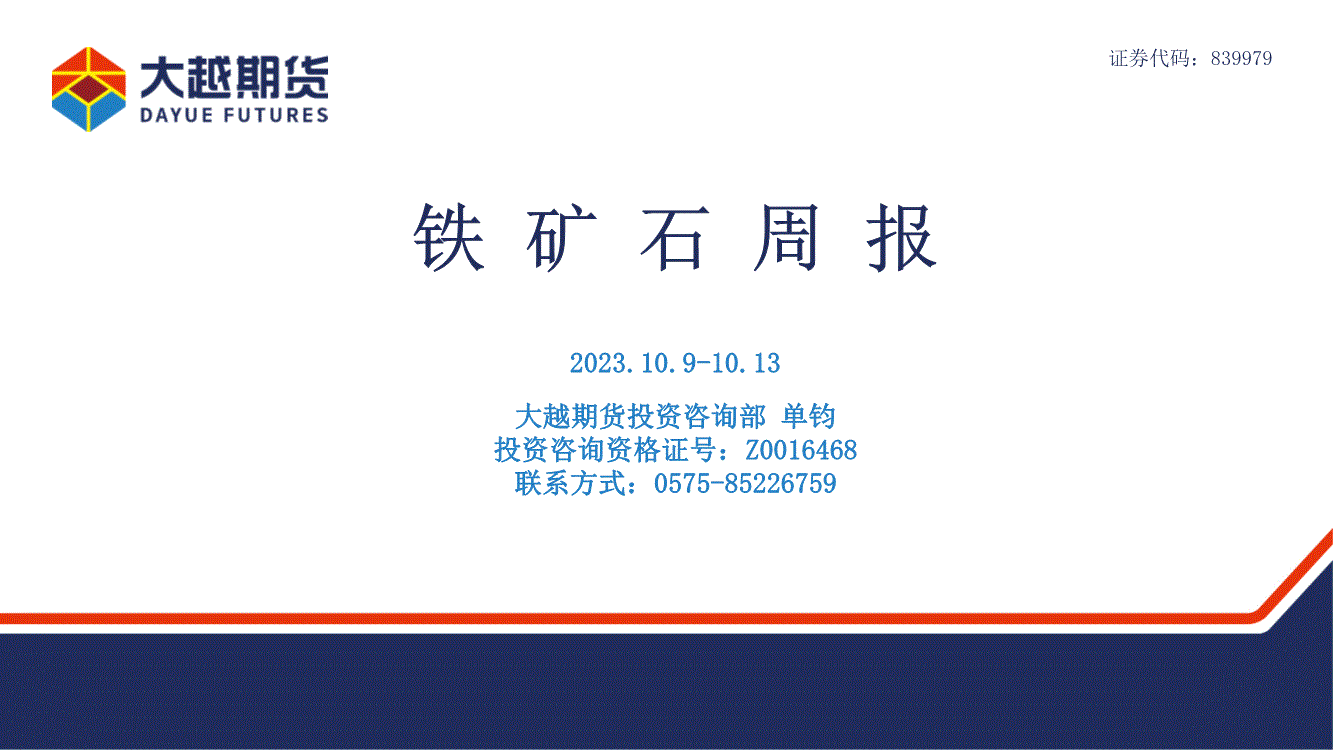 大越期货
DAYUE FUTURES

证券代码：839979

铁 矿 石 周 报

2023.10.9-10.13

大越期货投资咨询部 单钧
投资咨询资格证号：Z0016468
联系方式：0575-85226759